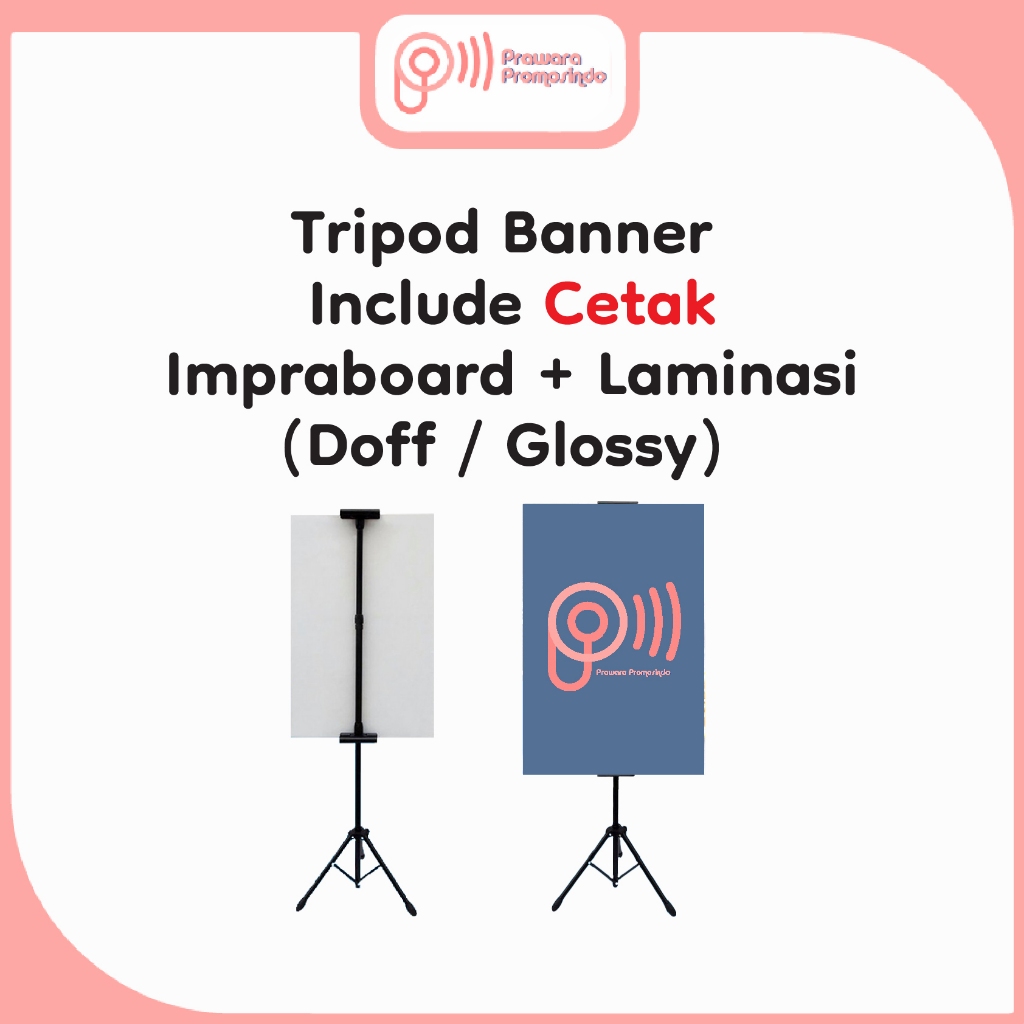 Prawara Promosindo

Tripod Banner
Include Cetak
Impraboard + Laminasi
(Doff / Glossy)

Prawara Promosindo